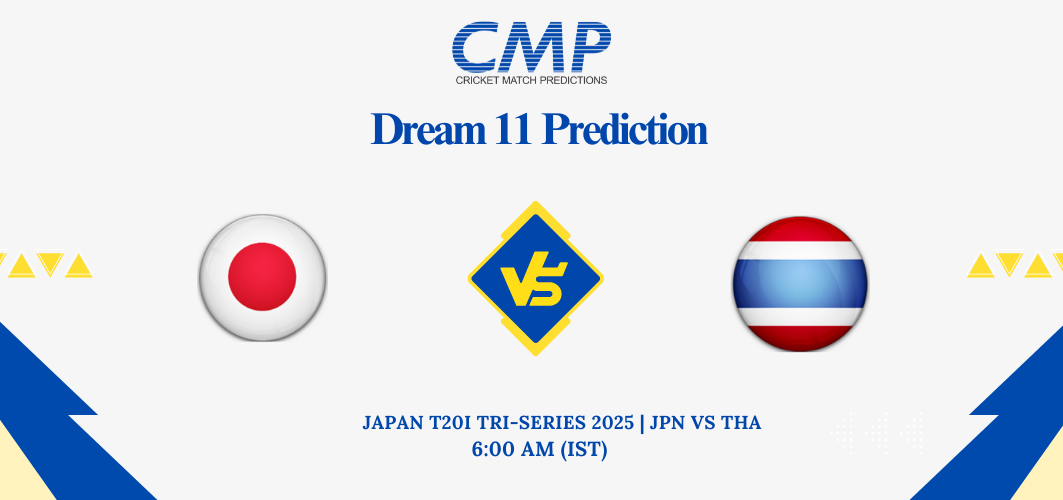 CMP
CRICKET MATCH PREDICTIONS

Dream 11 Prediction

VS

JAPAN T20I TRI-SERIES 2025 | JPN VS THA
6:00 AM (IST)